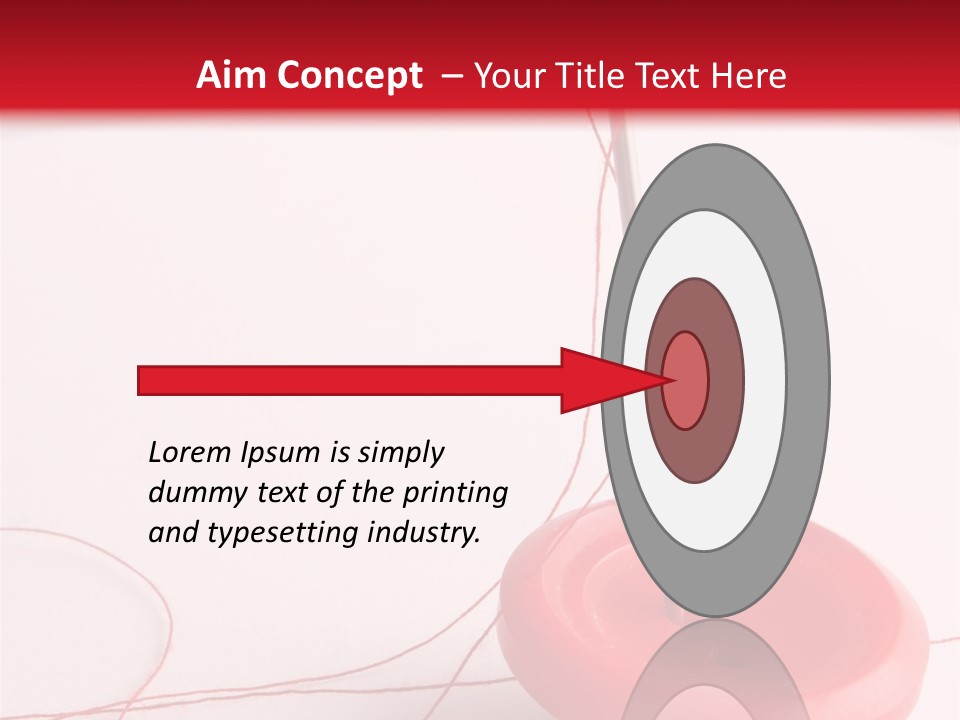 Aim Concept – Your Title Text Here

Lorem Ipsum is simply dummy text of the printing and typesetting industry.